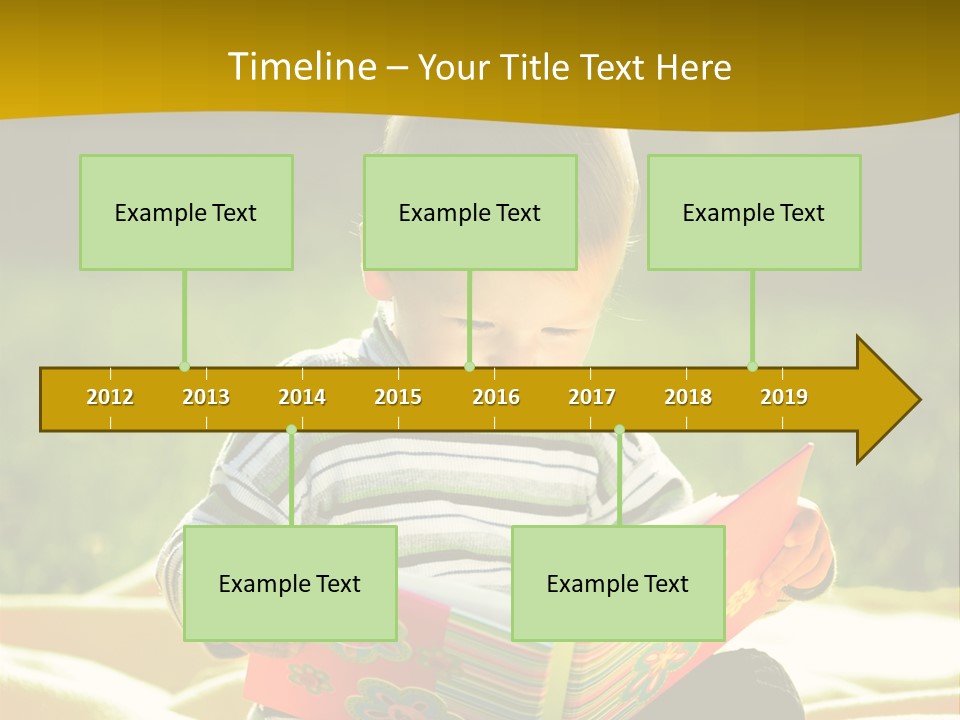 Timeline – Your Title Text Here

Example Text

Example Text

Example Text

2012 2013 2014 2015 2016 2017 2018 2019

Example Text

Example Text